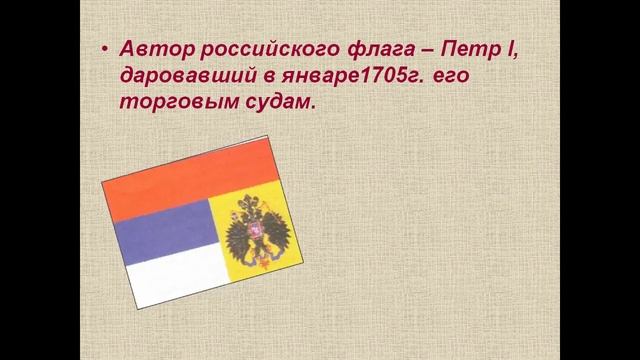 • Автор российского флага – Петр I, даровавший в январе1705г. его торговым судам.